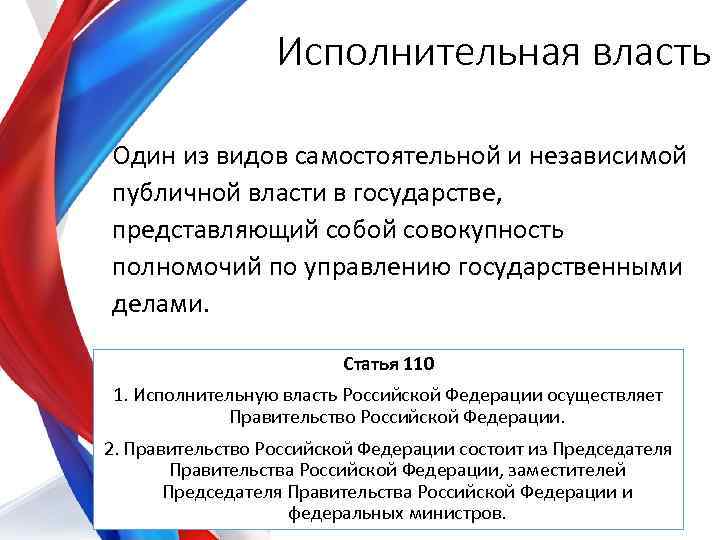 Исполнительная власть

Один из видов самостоятельной и независимой публичной власти в государстве, представляющий собой совокупность полномочий по управлению государственными делами.

Статья 110

1. Исполнительную власть Российской Федерации осуществляет Правительство Российской Федерации.

2. Правительство Российской Федерации состоит из Председателя Правительства Российской Федерации, заместителей Председателя Правительства Российской Федерации и федеральных министров.